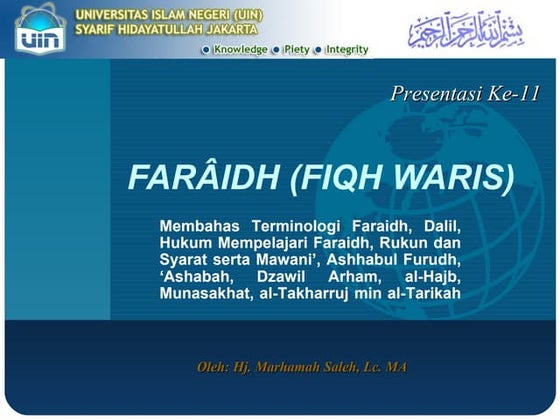 uin

UNIVERSITAS ISLAM NEGERI (UIN)
SYARIF HIDAYATULLAH JAKARTA

Knowledge Piety Integrity

بسم الله الرحمن الرحيم

Presentasi Ke-11

FARÂIDH (FIQH WARIS)

Membahas Terminologi Faraidh, Dalil, Hukum Mempelajari Faraidh, Rukun dan Syarat serta Mawani', Ashhabul Furudh, 'Ashabah, Dzawil Arham, al-Hajb, Munasakhat, al-Takharruj min al-Tarikah

Oleh: Hj. Marhamah Saleh, Lc. MA